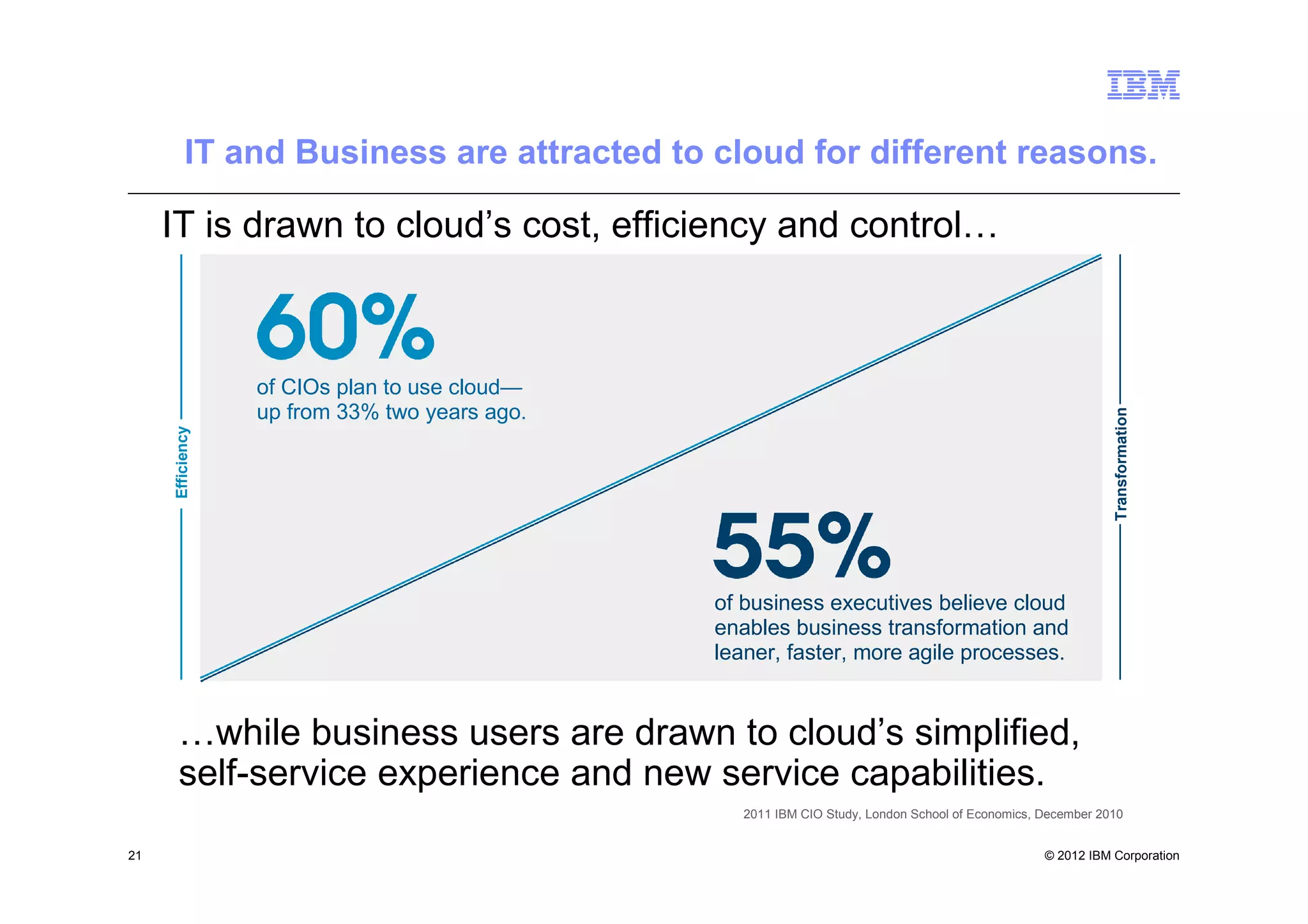 IBM

IT and Business are attracted to cloud for different reasons.

IT is drawn to cloud's cost, efficiency and control…

Efficiency

60%

of CIOs plan to use cloud— up from 33% two years ago.

55%

of business executives believe cloud enables business transformation and leaner, faster, more agile processes.

Transformation

…while business users are drawn to cloud's simplified, self-service experience and new service capabilities.

2011 IBM CIO Study, London School of Economics, December 2010

21

© 2012 IBM Corporation